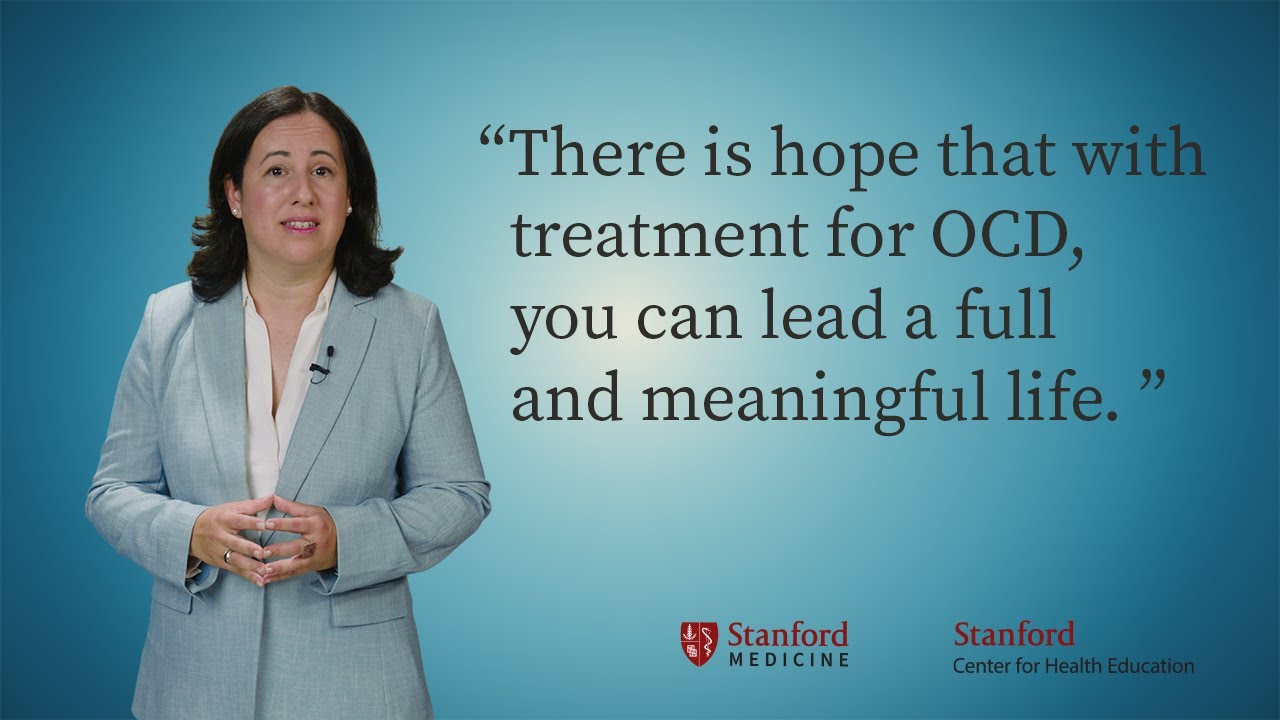 “There is hope that with treatment for OCD, you can lead a full and meaningful life. ”

Stanford MEDICINE

Stanford Center for Health Education